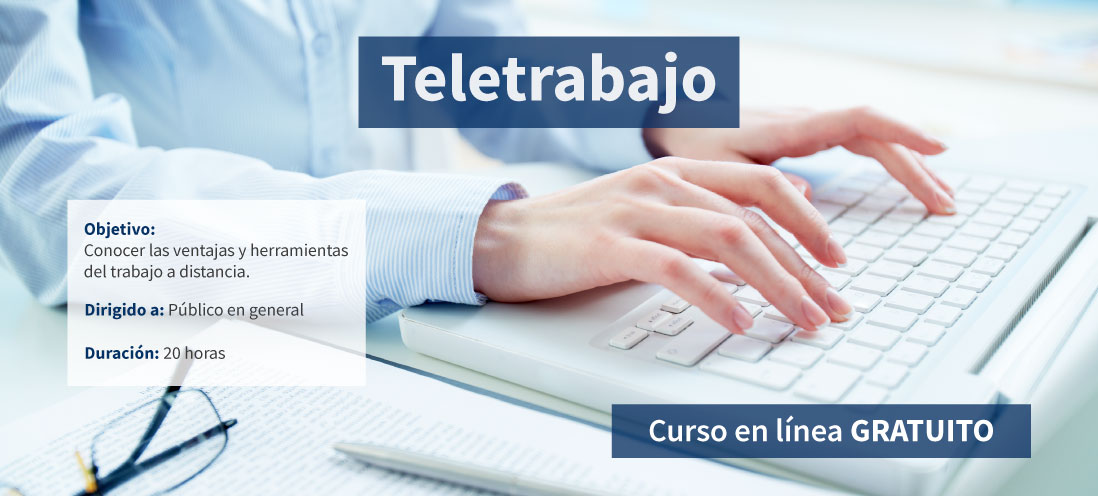 Teletrabajo

Objetivo:
Conocer las ventajas y herramientas del trabajo a distancia.

Dirigido a: Público en general

Duración: 20 horas

Curso en línea GRATUITO